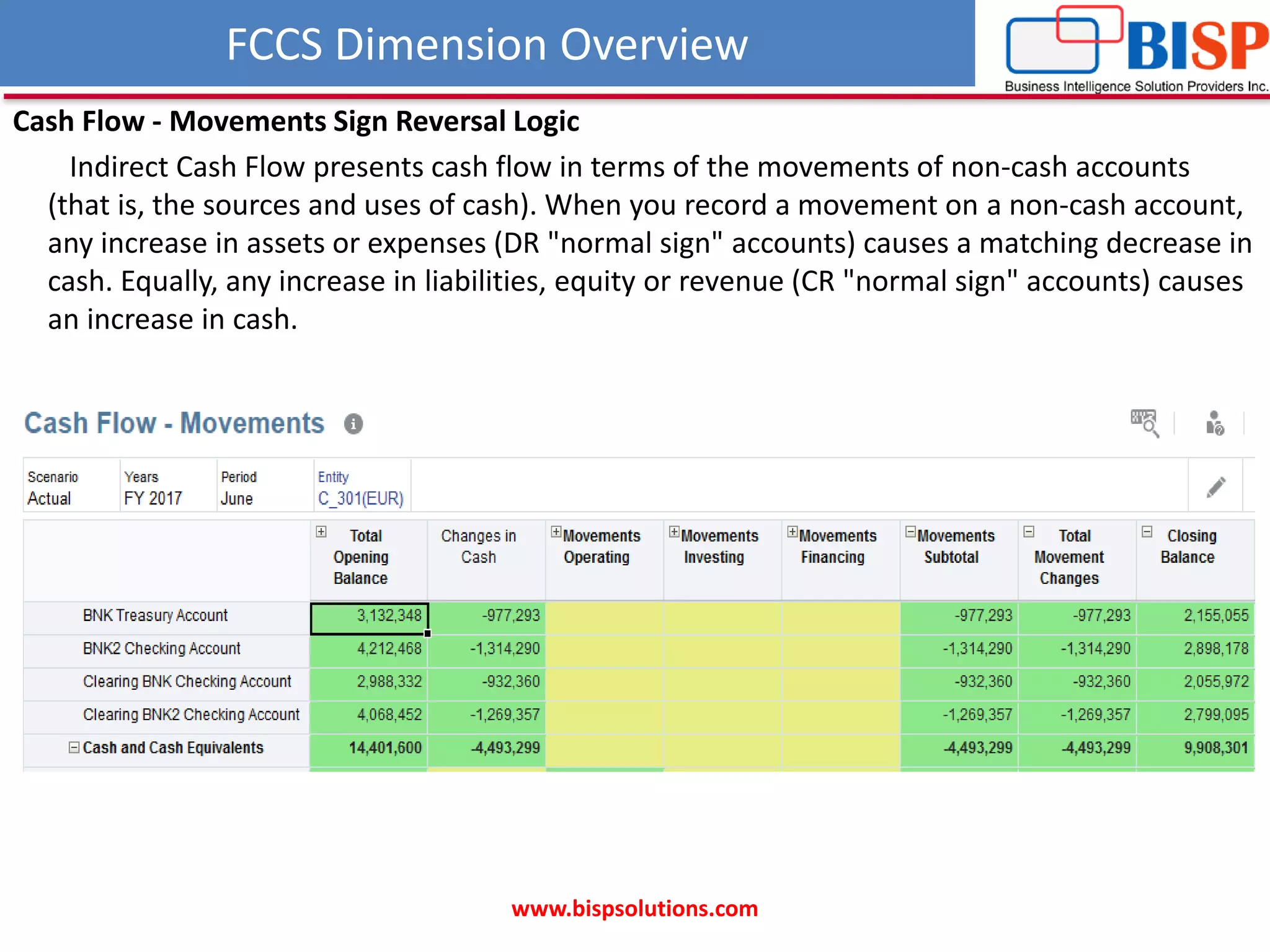 FCCS Dimension Overview

BISP
Business Intelligence Solution Providers Inc.

Cash Flow - Movements Sign Reversal Logic

Indirect Cash Flow presents cash flow in terms of the movements of non-cash accounts (that is, the sources and uses of cash). When you record a movement on a non-cash account, any increase in assets or expenses (DR "normal sign" accounts) causes a matching decrease in cash. Equally, any increase in liabilities, equity or revenue (CR "normal sign" accounts) causes an increase in cash.

Cash Flow - Movements

| Scenario | Years | Period | Entity |
|---|---|---|---|
| Actual | FY 2017 | June | C_301(EUR) |

| | Total Opening Balance | Changes in Cash | Movements Operating | Movements Investing | Movements Financing | Movements Subtotal | Total Movement Changes | Closing Balance |
|---|---|---|---|---|---|---|---|---|
| BNK Treasury Account | 3,132,348 | -977,293 | | | | -977,293 | -977,293 | 2,155,055 |
| BNK2 Checking Account | 4,212,468 | -1,314,290 | | | | -1,314,290 | -1,314,290 | 2,898,178 |
| Clearing BNK Checking Account | 2,988,332 | -932,360 | | | | -932,360 | -932,360 | 2,055,972 |
| Clearing BNK2 Checking Account | 4,068,452 | -1,269,357 | | | | -1,269,357 | -1,269,357 | 2,799,095 |
| Cash and Cash Equivalents | 14,401,600 | -4,493,299 | | | | -4,493,299 | -4,493,299 | 9,908,301 |

www.bispsolutions.com